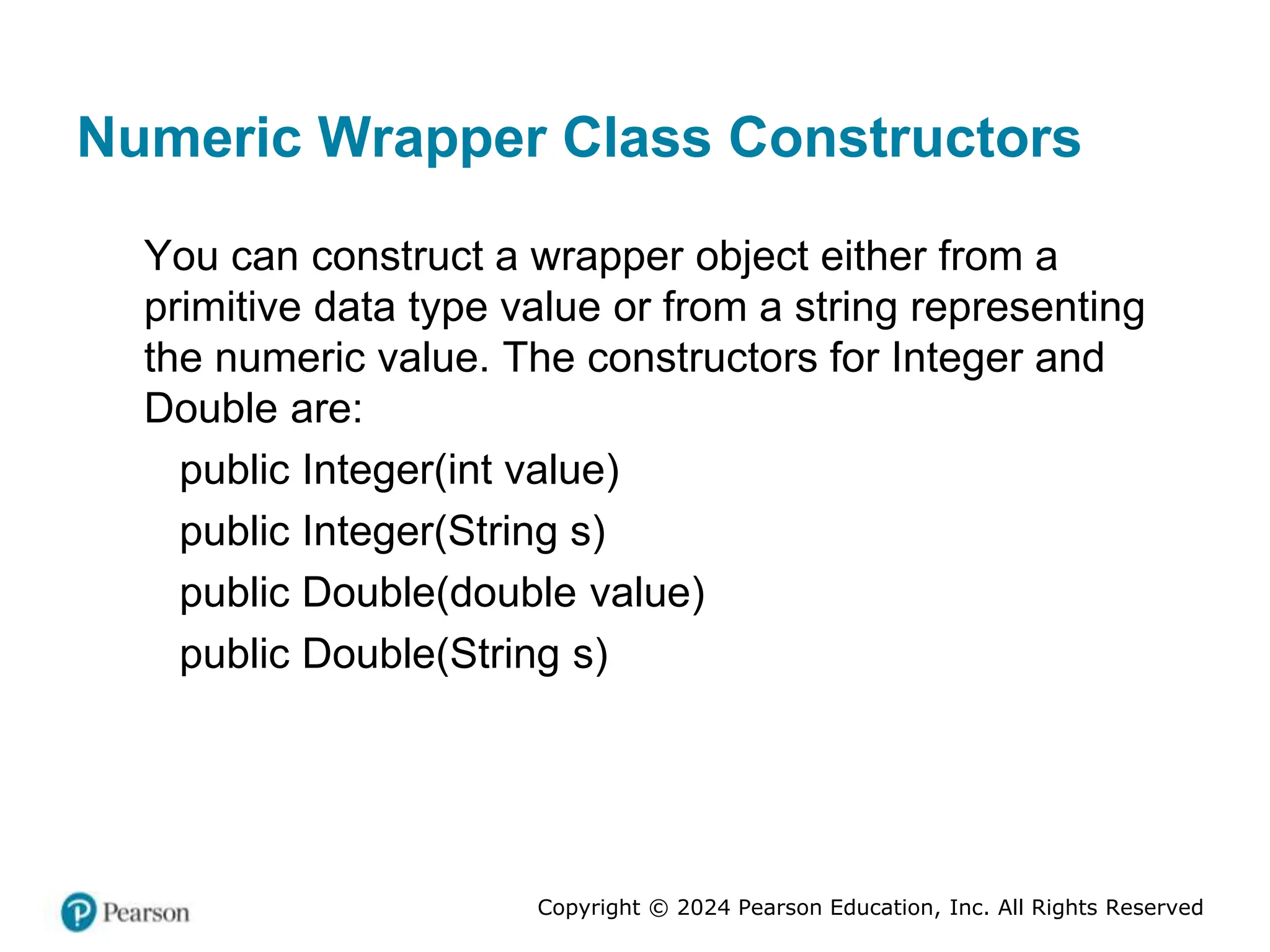 Numeric Wrapper Class Constructors

You can construct a wrapper object either from a primitive data type value or from a string representing the numeric value. The constructors for Integer and Double are:

public Integer(int value)

public Integer(String s)

public Double(double value)

public Double(String s)

Pearson

Copyright © 2024 Pearson Education, Inc. All Rights Reserved